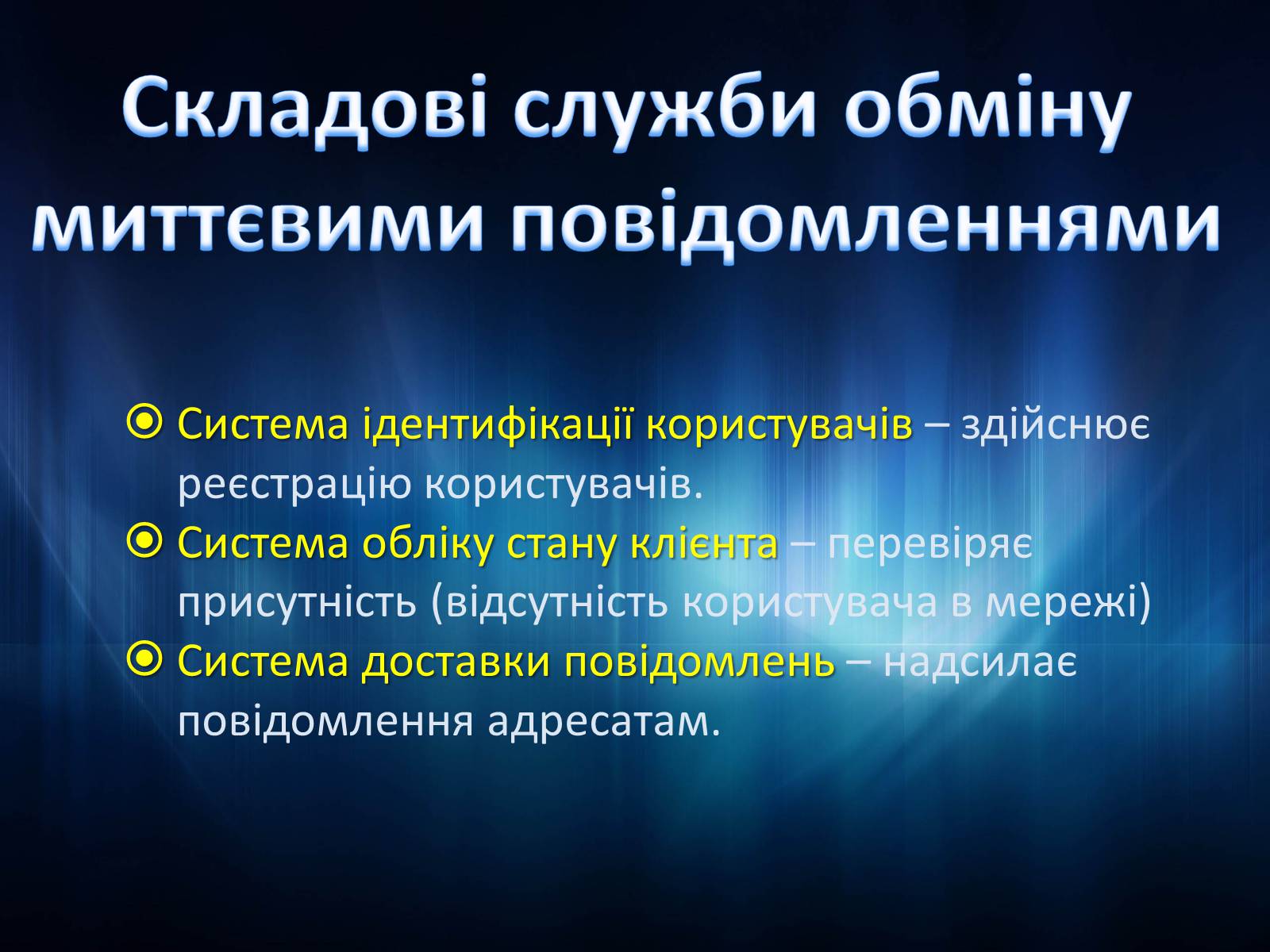 Складові служби обміну миттєвими повідомленнями

Система ідентифікації користувачів – здійснює реєстрацію користувачів.
Система обліку стану клієнта – перевіряє присутність (відсутність користувача в мережі)
Система доставки повідомлень – надсилає повідомлення адресатам.